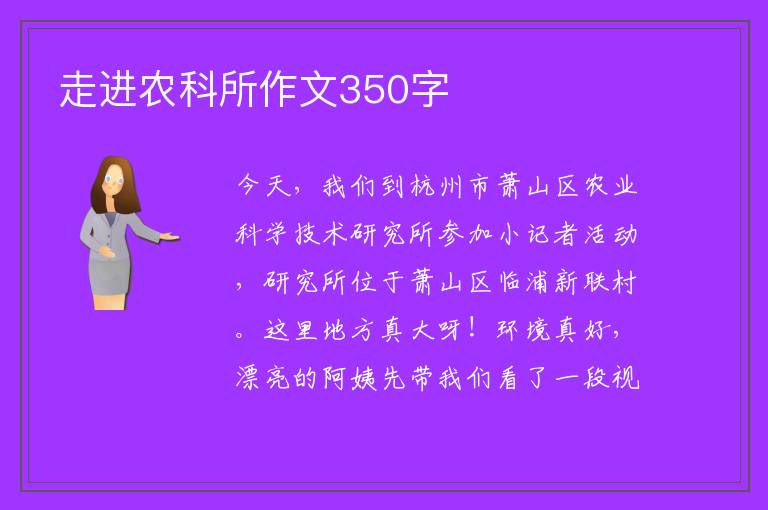 走进农科所作文350字

今天，我们到杭州市萧山区农业科学技术研究所参加小记者活动，研究所位于萧山区临浦新联村。这里地方真大呀！环境真好，漂亮的阿姨先带我们看了一段视